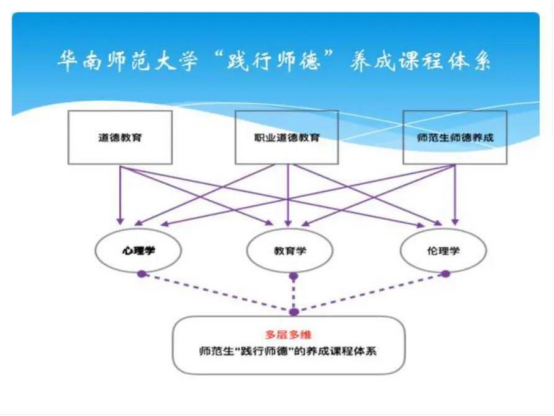 华南师范大学“践行师德”养成课程体系

道德教育

职业道德教育

师范生师德养成

心理学

教育学

伦理学

多层多维
师范生“践行师德”的养成课程体系